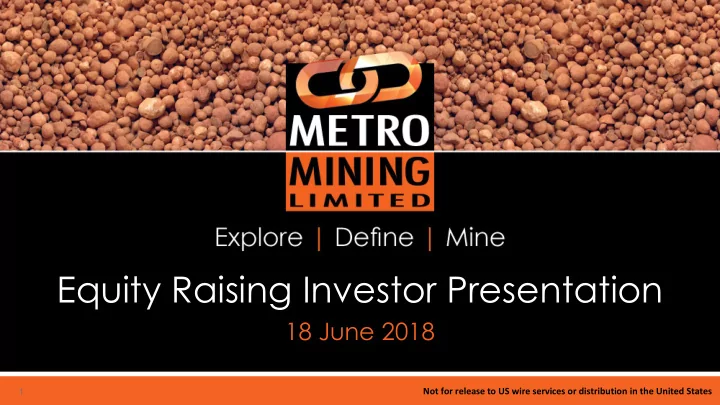 METRO
MINING
LIMITED

Explore | Define | Mine

Equity Raising Investor Presentation

18 June 2018

1

Not for release to US wire services or distribution in the United States